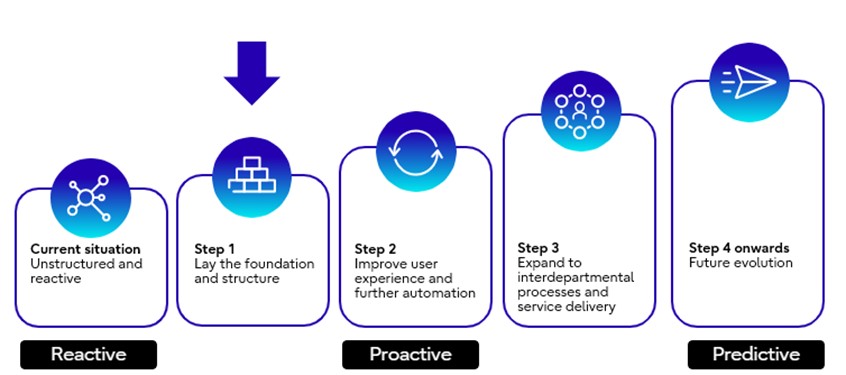 Current situation
Unstructured and reactive

Step 1
Lay the foundation and structure

Step 2
Improve user experience and further automation

Step 3
Expand to interdepartmental processes and service delivery

Step 4 onwards
Future evolution

Reactive

Proactive

Predictive